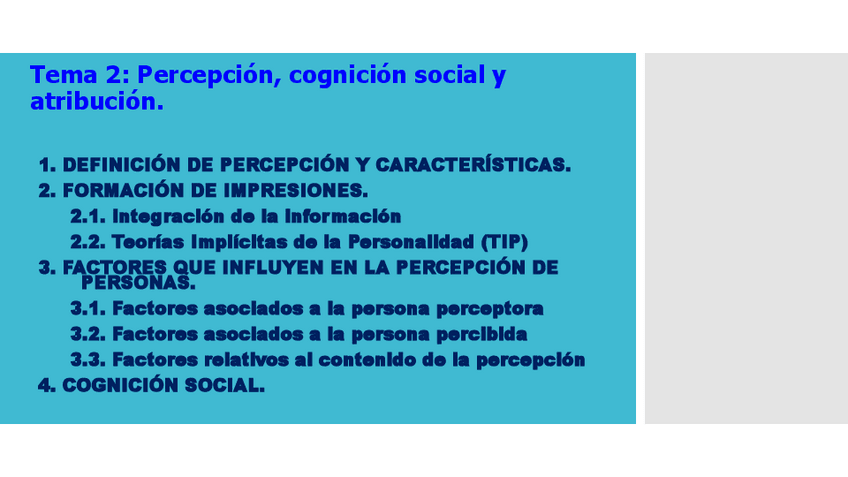 Tema 2: Percepción, cognición social y atribución.

1. DEFINICIÓN DE PERCEPCIÓN Y CARACTERÍSTICAS.
2. FORMACIÓN DE IMPRESIONES.
2.1. Integración de la información
2.2. Teorías Implícitas de la Personalidad (TIP)
3. FACTORES QUE INFLUYEN EN LA PERCEPCIÓN DE PERSONAS.
3.1. Factores asociados a la persona perceptora
3.2. Factores asociados a la persona percibida
3.3. Factores relativos al contenido de la percepción
4. COGNICIÓN SOCIAL.